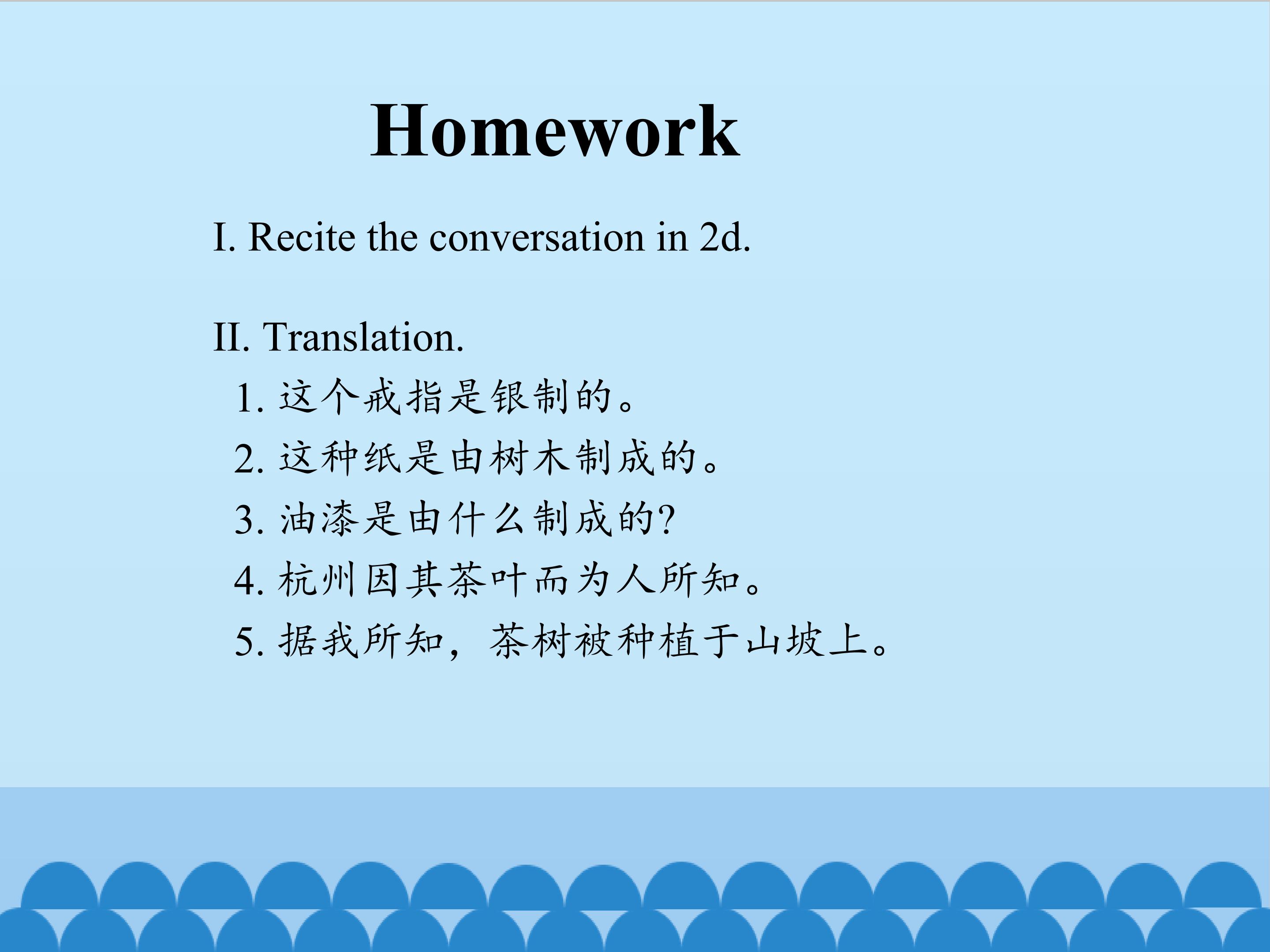 Homework

I. Recite the conversation in 2d.

II. Translation.

1. 这个戒指是银制的。

2. 这种纸是由树木制成的。

3. 油漆是由什么制成的?

4. 杭州因其茶叶而为人所知。

5. 据我所知，茶树被种植于山坡上。